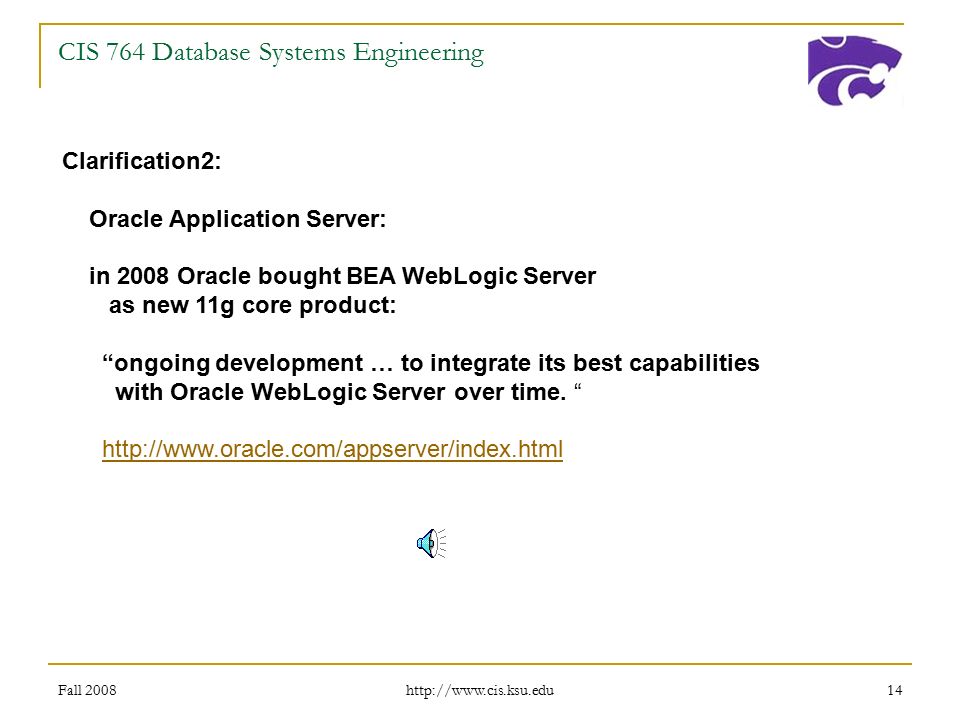 CIS 764 Database Systems Engineering

Clarification2:

Oracle Application Server:

in 2008 Oracle bought BEA WebLogic Server as new 11g core product:

“ongoing development … to integrate its best capabilities with Oracle WebLogic Server over time. “

http://www.oracle.com/appserver/index.html

Fall 2008

http://www.cis.ksu.edu

14